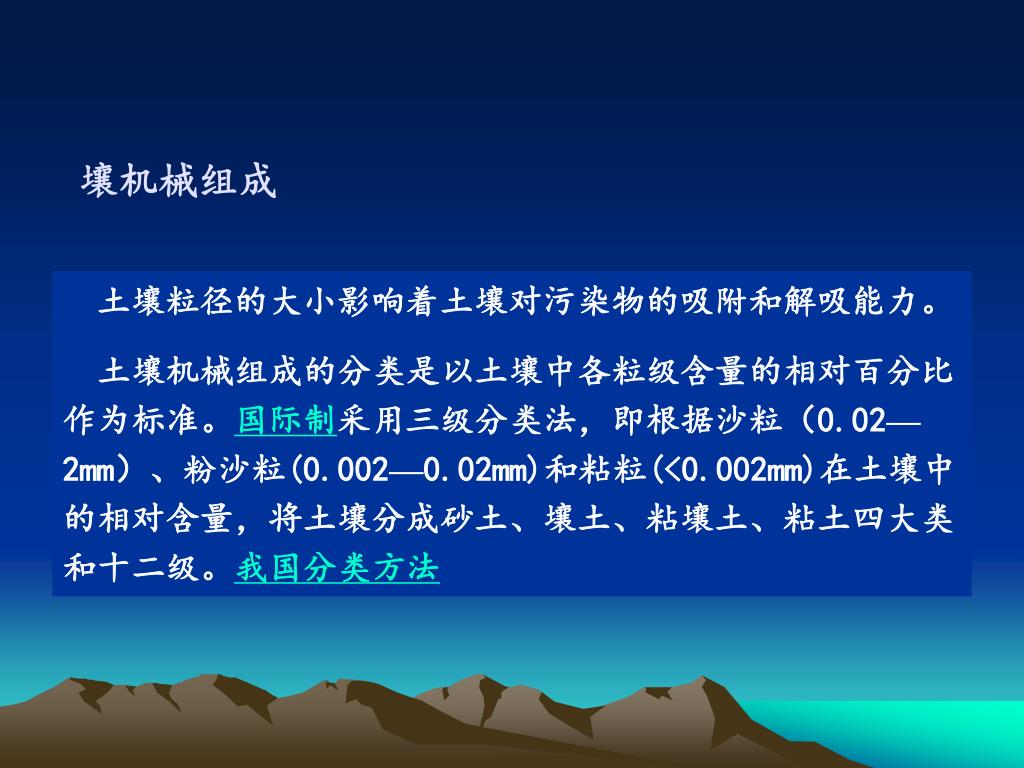 壤机械组成

土壤粒径的大小影响着土壤对污染物的吸附和解吸能力。

土壤机械组成的分类是以土壤中各粒级含量的相对百分比作为标准。国际制采用三级分类法，即根据沙粒（0.02—2mm）、粉沙粒(0.002—0.02mm)和粘粒(<0.002mm)在土壤中的相对含量，将土壤分成砂土、壤土、粘壤土、粘土四大类和十二级。我国分类方法